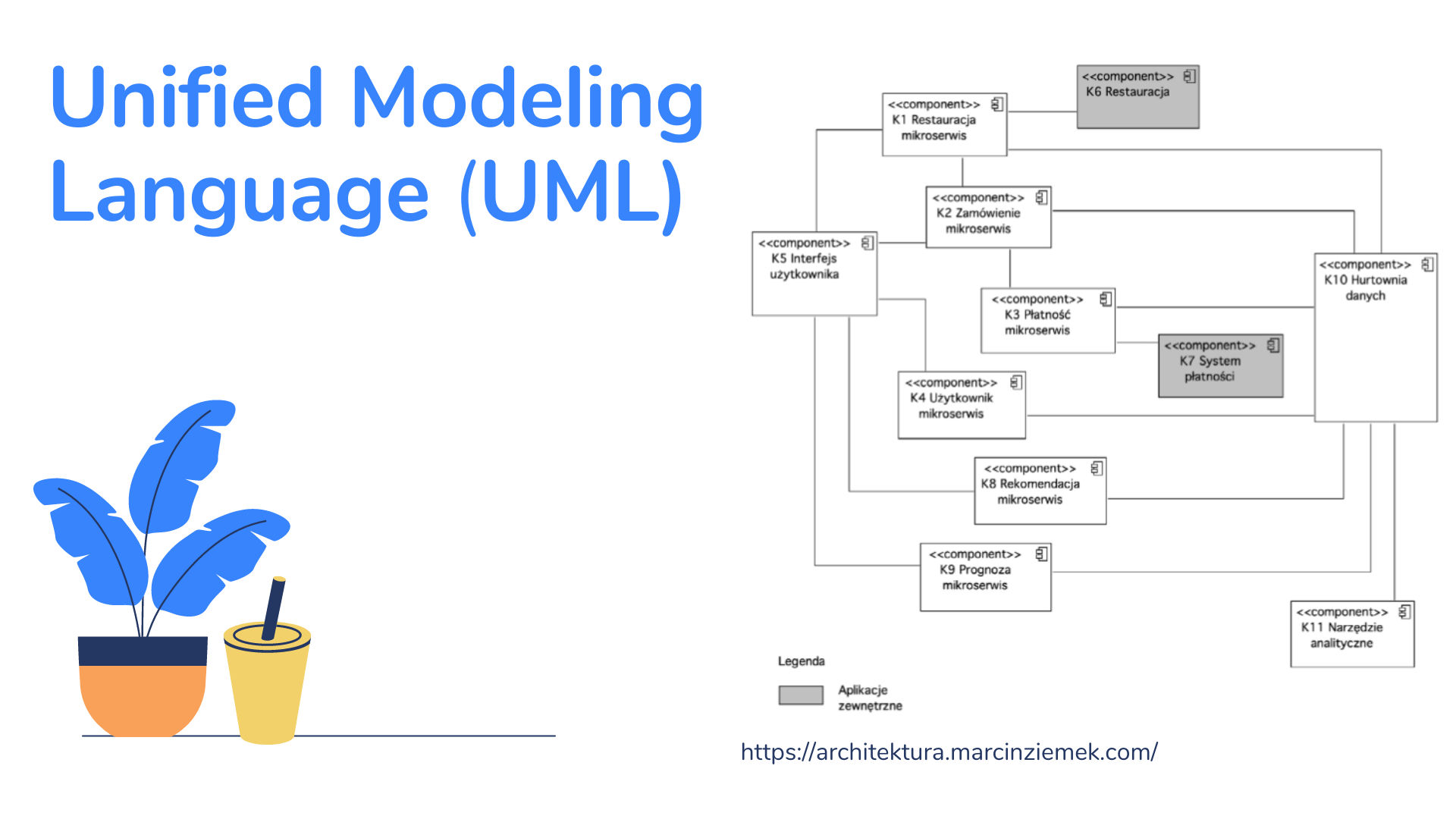 Unified Modeling Language (UML)

<<component>>
K6 Restauracja

<<component>>
K1 Restauracja mikroserwis

<<component>>
K2 Zamówienie mikroserwis

<<component>>
K5 Interfejs użytkownika

<<component>>
K3 Płatność mikroserwis

<<component>>
K10 Hurtownia danych

<<component>>
K7 System płatności

<<component>>
K4 Użytkownik mikroserwis

<<component>>
K8 Rekomendacja mikroserwis

<<component>>
K9 Prognoza mikroserwis

<<component>>
K11 Narzędzie analityczne

Legenda

Aplikacje zewnętrzne

https://architektura.marcinziemek.com/